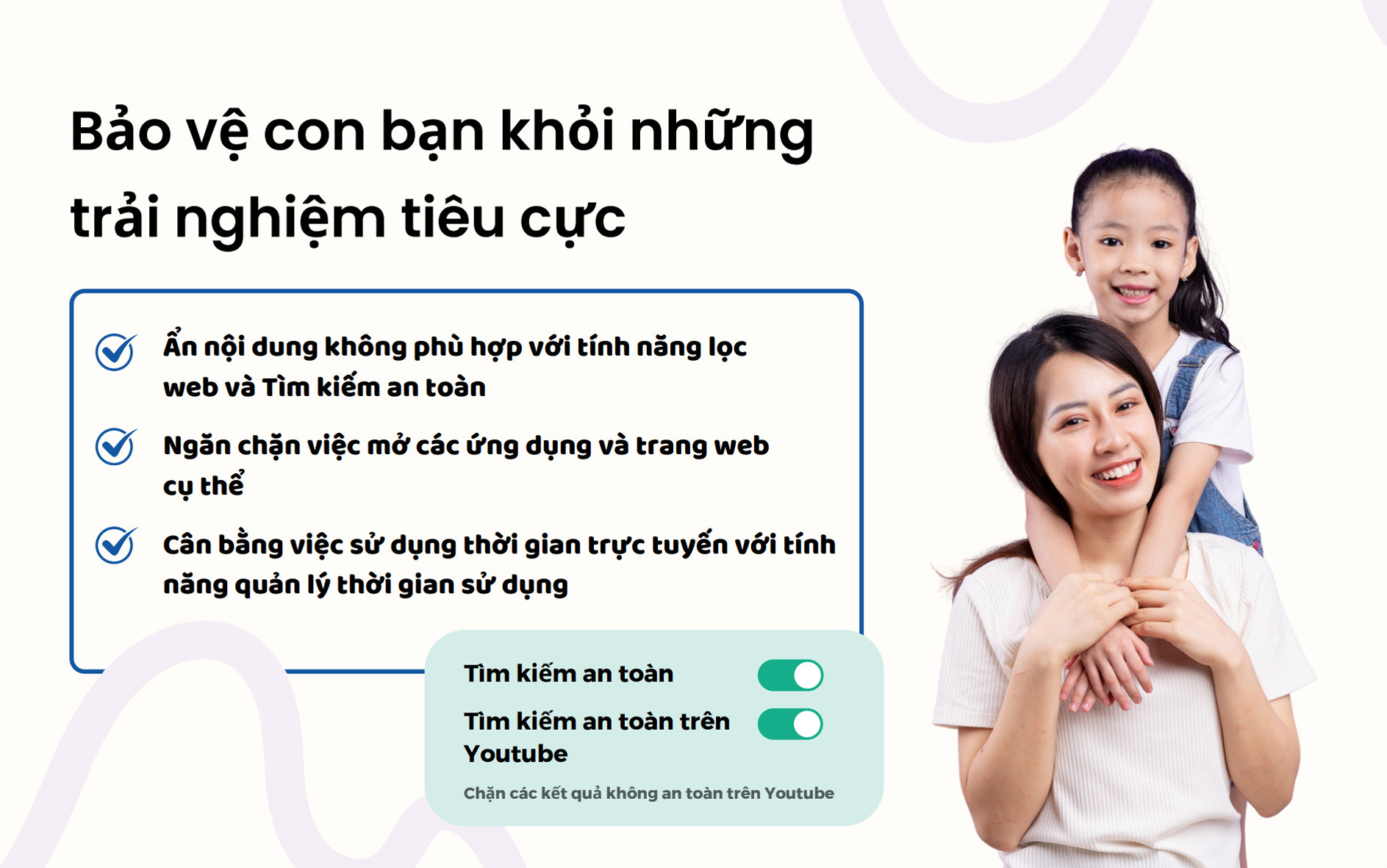 Bảo vệ con bạn khỏi những trải nghiệm tiêu cực

Ẩn nội dung không phù hợp với tính năng lọc web và Tìm kiếm an toàn

Ngăn chặn việc mở các ứng dụng và trang web cụ thể

Cân bằng việc sử dụng thời gian trực tuyến với tính năng quản lý thời gian sử dụng

Tìm kiếm an toàn

Tìm kiếm an toàn trên Youtube

Chặn các kết quả không an toàn trên Youtube